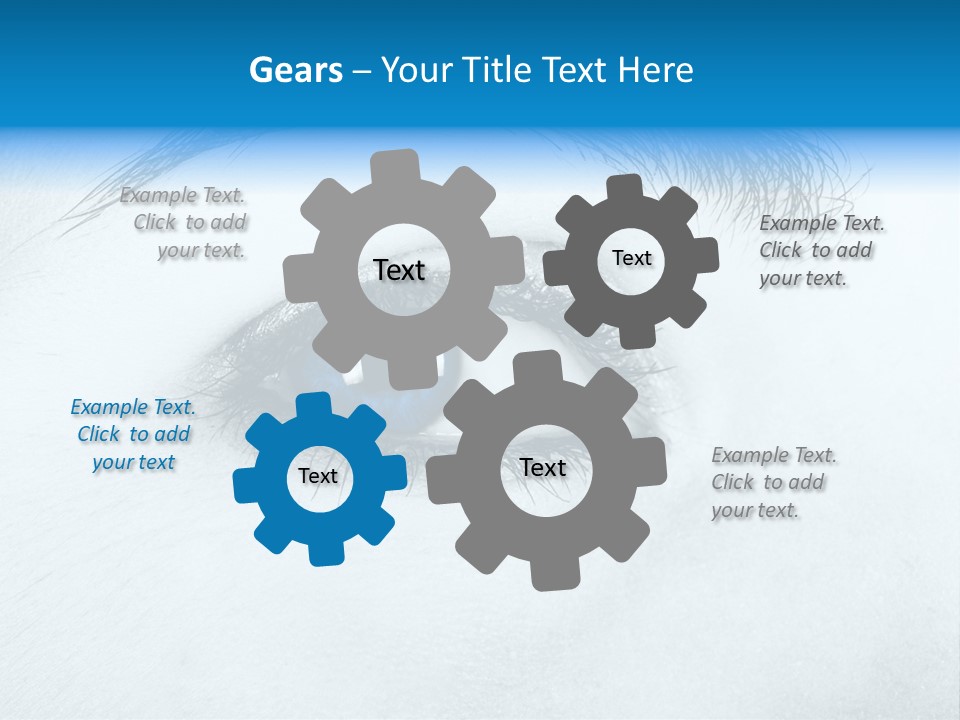 Gears – Your Title Text Here

Example Text.
Click to add
your text.

Text

Text

Example Text.
Click to add
your text.

Example Text.
Click to add
your text

Text

Text

Example Text.
Click to add
your text.